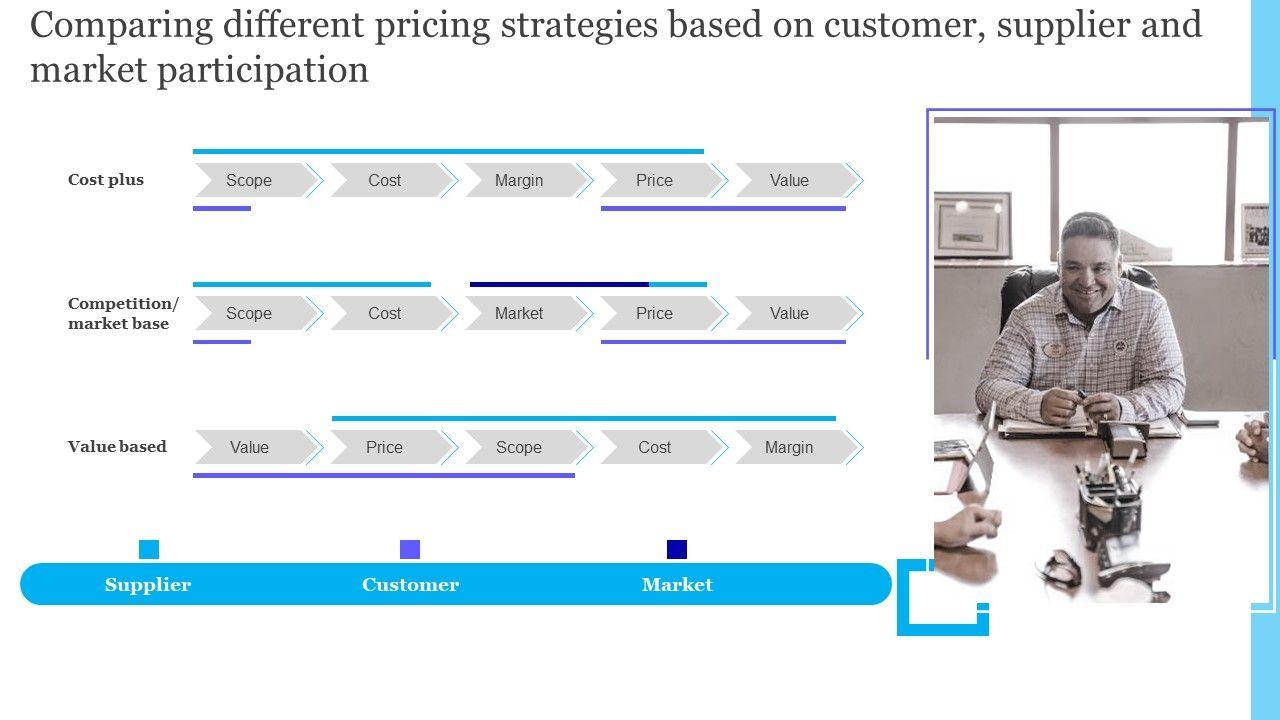 Comparing different pricing strategies based on customer, supplier and market participation

Cost plus
Scope
Cost
Margin
Price
Value

Competition/ market base
Scope
Cost
Market
Price
Value

Value based
Value
Price
Scope
Cost
Margin

Supplier
Customer
Market